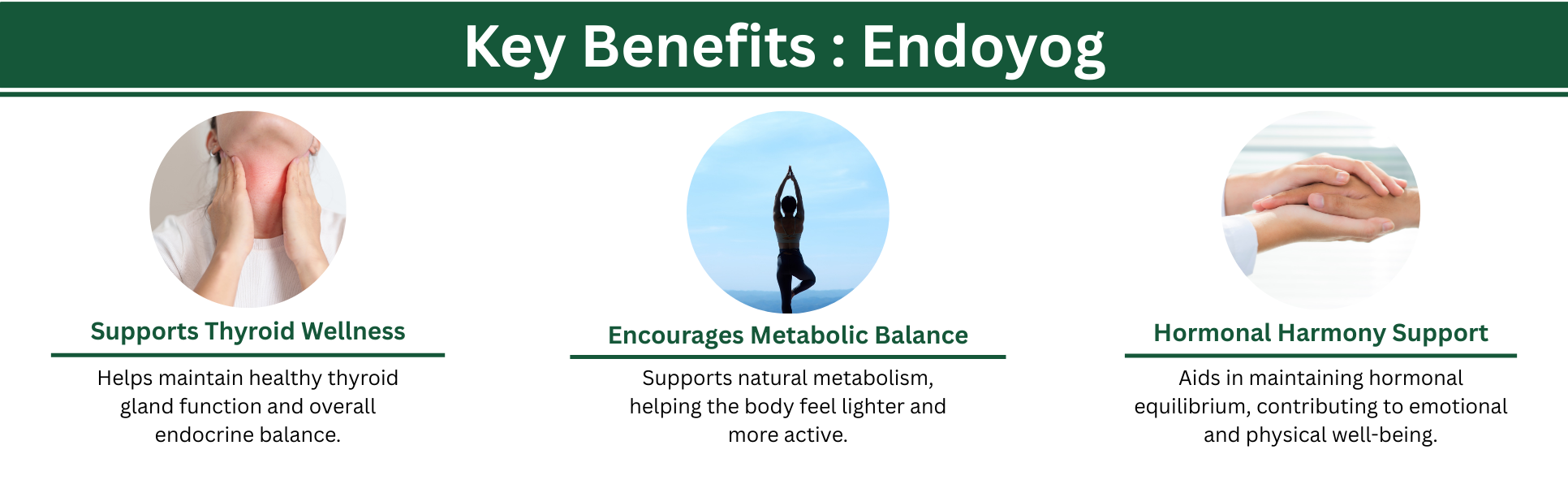 Key Benefits : Endoyog

Supports Thyroid Wellness

Helps maintain healthy thyroid gland function and overall endocrine balance.

Encourages Metabolic Balance

Supports natural metabolism, helping the body feel lighter and more active.

Hormonal Harmony Support

Aids in maintaining hormonal equilibrium, contributing to emotional and physical well-being.